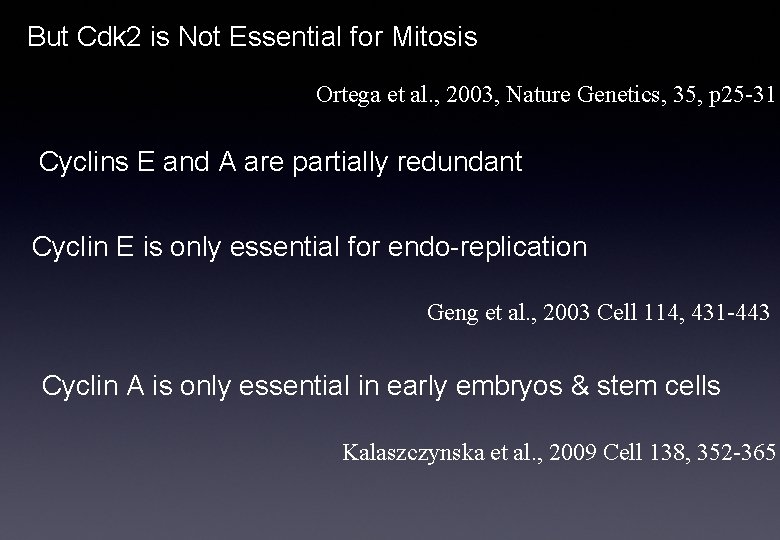 But Cdk2 is Not Essential for Mitosis

Ortega et al., 2003, Nature Genetics, 35, p25-31

Cyclins E and A are partially redundant

Cyclin E is only essential for endo-replication

Geng et al., 2003 Cell 114, 431-443

Cyclin A is only essential in early embryos & stem cells

Kalaszczynska et al., 2009 Cell 138, 352-365